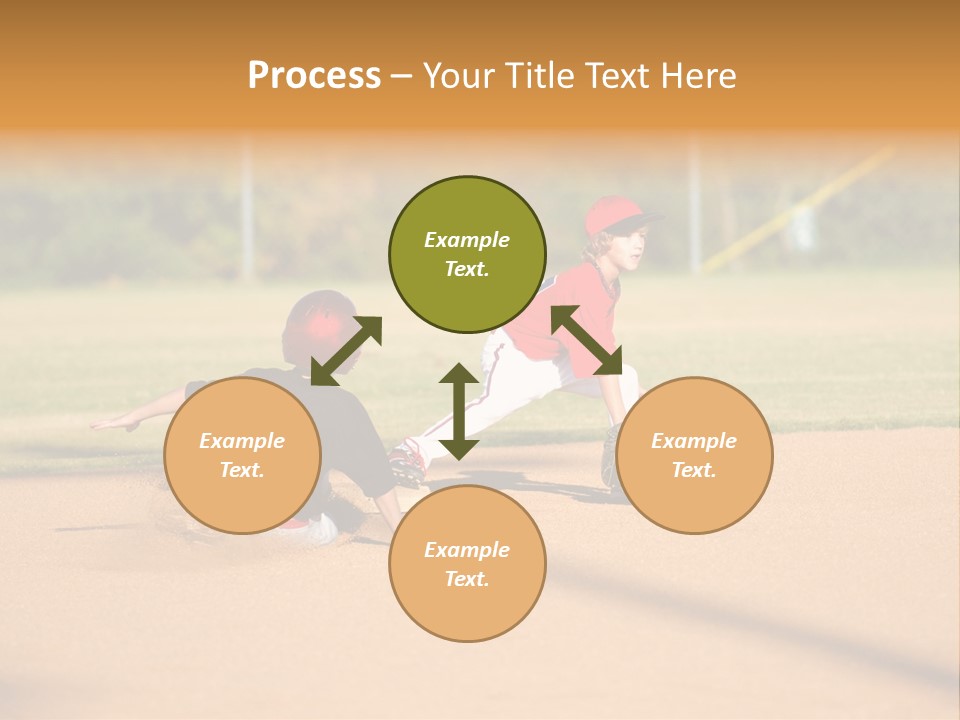 Process – Your Title Text Here

Example Text.

Example Text.

Example Text.

Example Text.